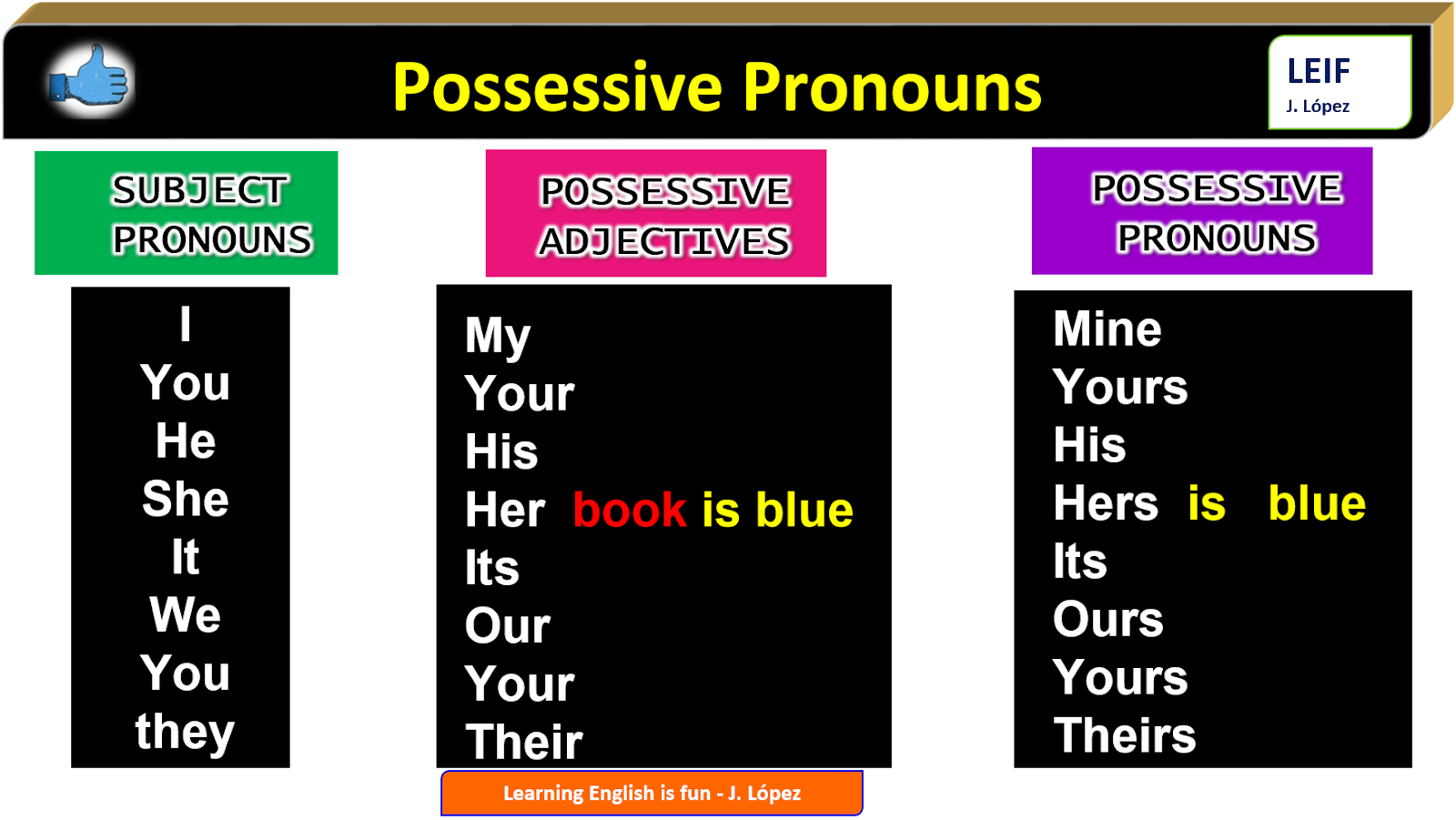 Possessive Pronouns

LEIF
J. López

SUBJECT PRONOUNS

I
You
He
She
It
We
You
they

POSSESSIVE ADJECTIVES

My
Your
His
Her book is blue
Its
Our
Your
Their

POSSESSIVE PRONOUNS

Mine
Yours
His
Hers is blue
Its
Ours
Yours
Theirs

Learning English is fun - J. López